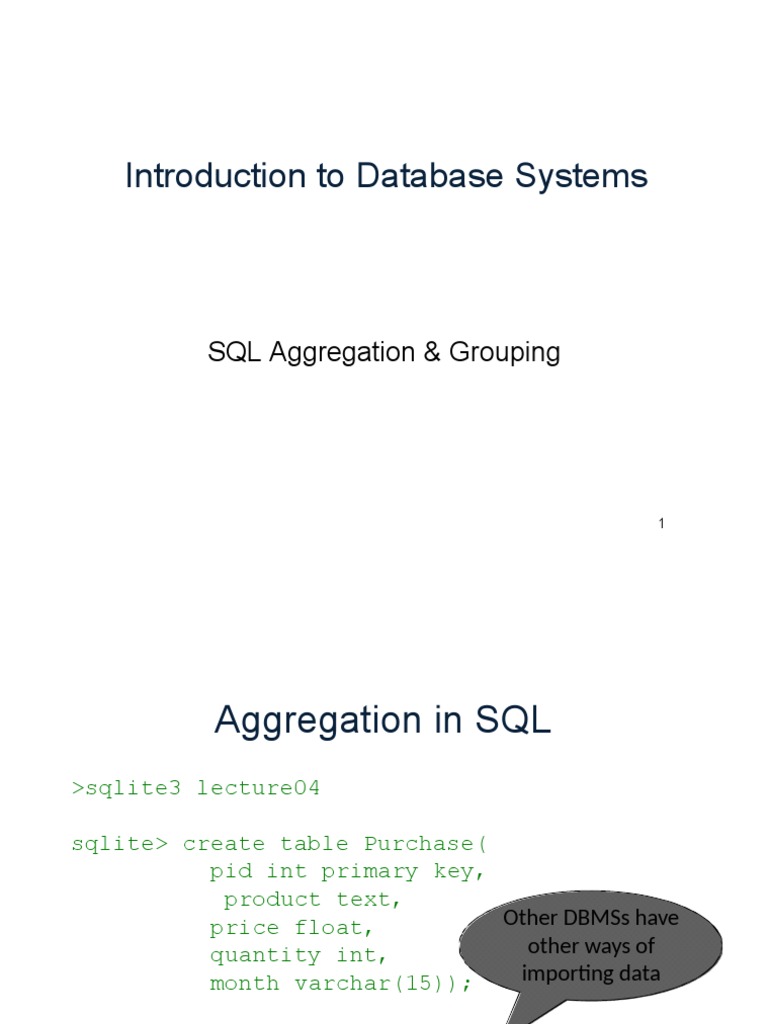 Introduction to Database Systems

SQL Aggregation & Grouping

1

Aggregation in SQL

>sqlite3 lecture04

sqlite> create table Purchase(
pid int primary key,
product text,
price float,
quantity int,
month varchar(15));

Other DBMSs have other ways of importing data